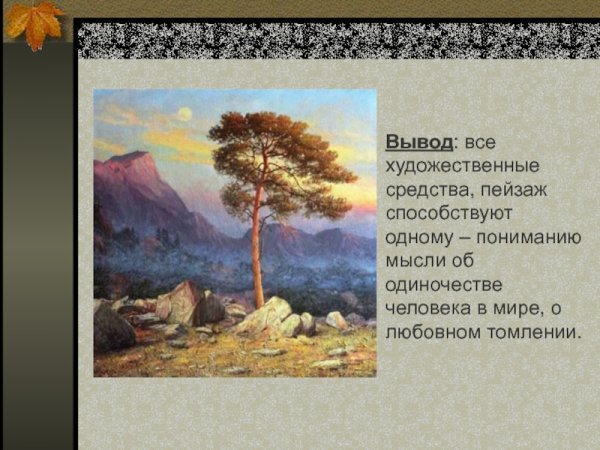 Вывод: все художественные средства, пейзаж способствуют одному – пониманию мысли об одиночестве человека в мире, о любовном томлении.